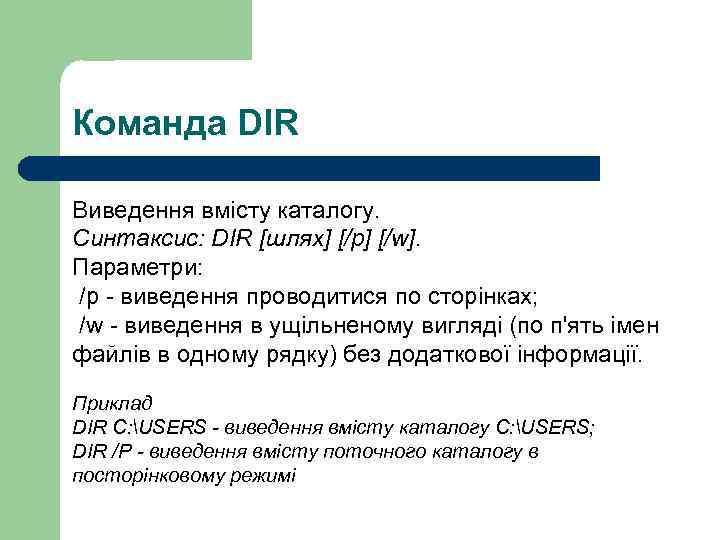 Команда DIR

Виведення вмісту каталогу.
Синтаксис: DIR [шлях] [/p] [/w].
Параметри:
/p - виведення проводитися по сторінках;
/w - виведення в ущільненому вигляді (по п'ять імен файлів в одному рядку) без додаткової інформації.

Приклад
DIR C:\USERS - виведення вмісту каталогу C:\USERS;
DIR /P - виведення вмісту поточного каталогу в посторінковому режимі